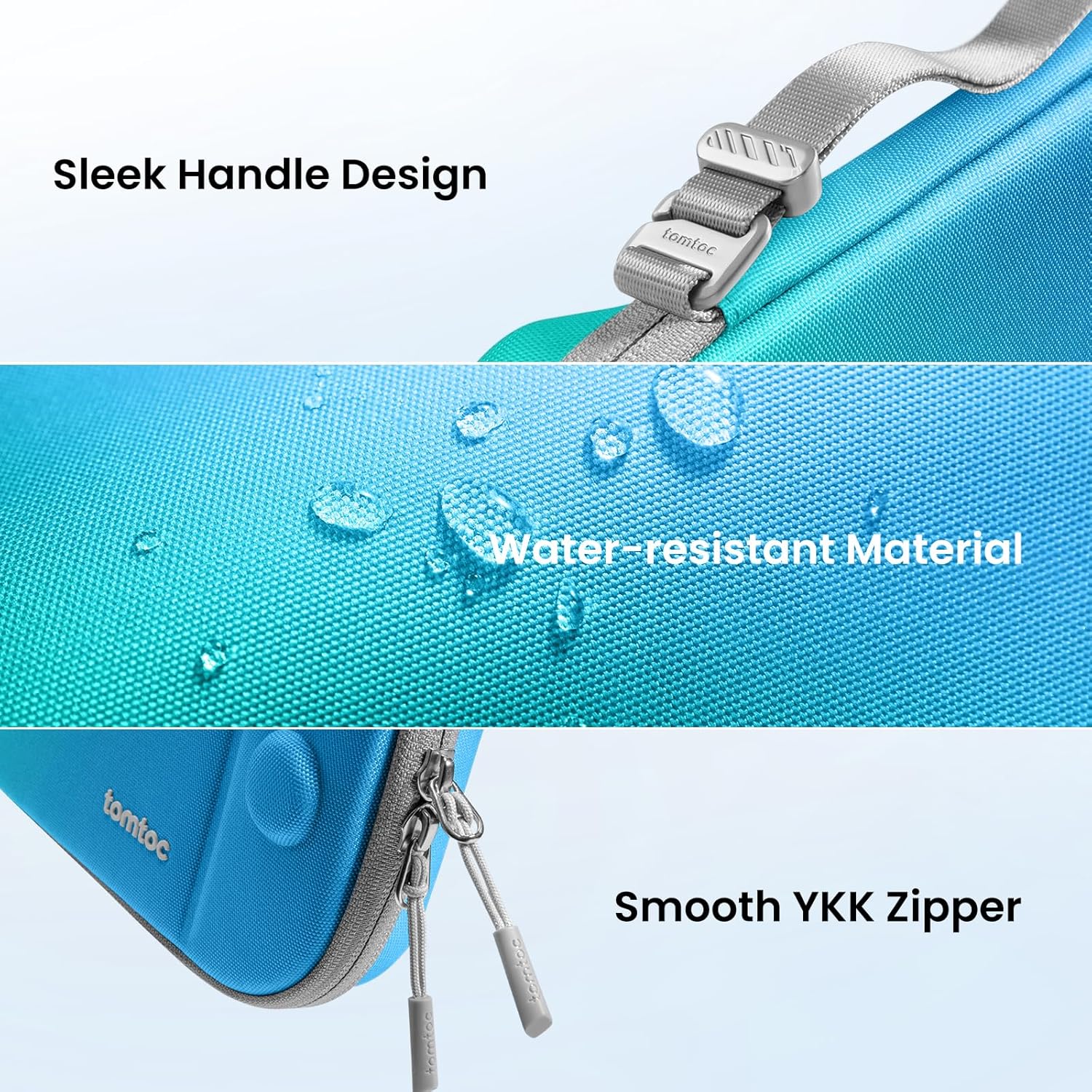 Sleek Handle Design

tomtoc

Water-resistant Material

tomtoc

Smooth YKK Zipper

tomtoc

tomtoc